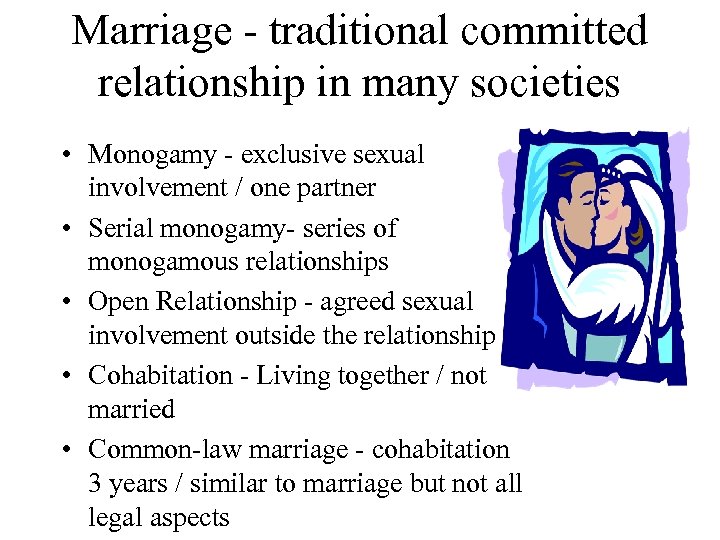 Marriage - traditional committed relationship in many societies

• Monogamy - exclusive sexual involvement / one partner
• Serial monogamy- series of monogamous relationships
• Open Relationship - agreed sexual involvement outside the relationship
• Cohabitation - Living together / not married
• Common-law marriage - cohabitation 3 years / similar to marriage but not all legal aspects